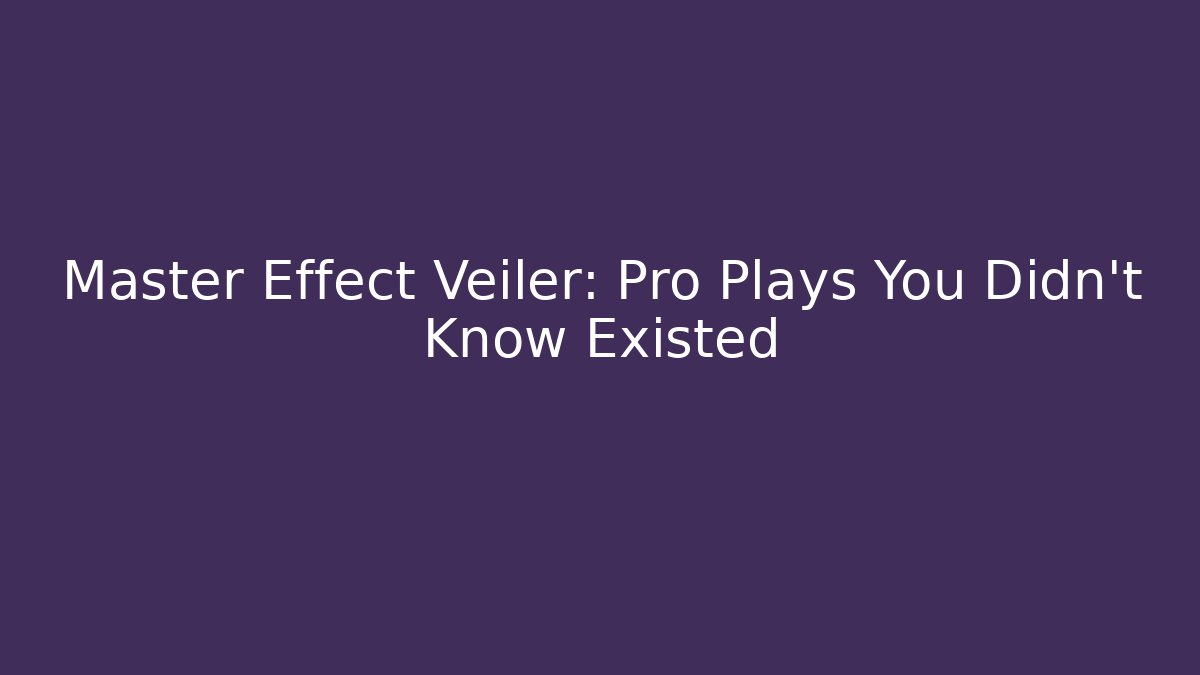 Master Effect Veiler: Pro Plays You Didn't Know Existed